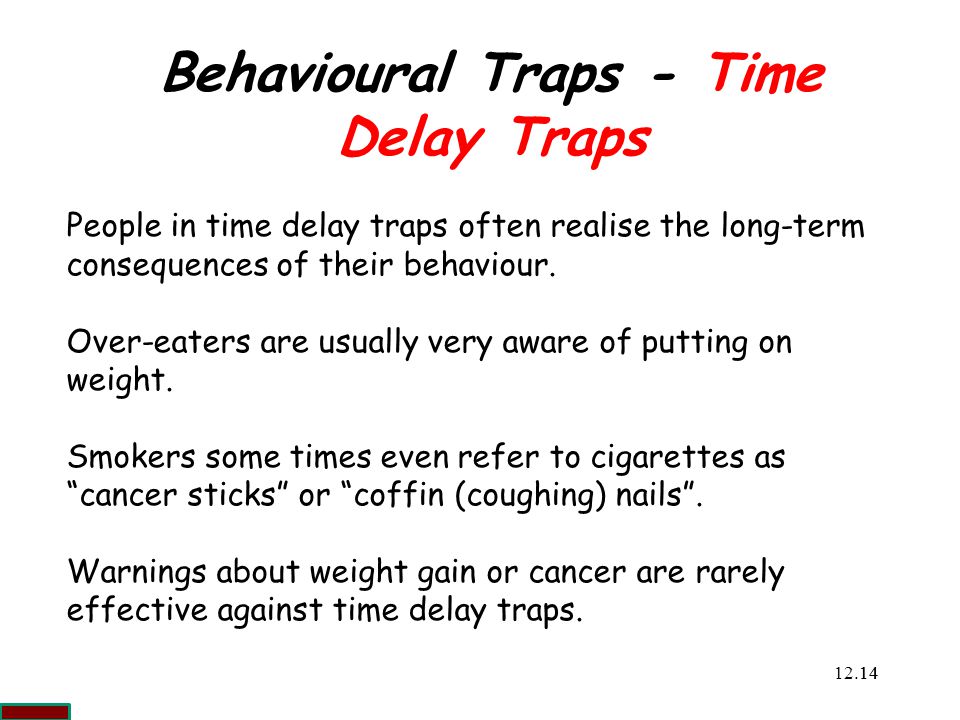 Behavioural Traps - Time Delay Traps

People in time delay traps often realise the long-term consequences of their behaviour.

Over-eaters are usually very aware of putting on weight.

Smokers some times even refer to cigarettes as “cancer sticks” or “coffin (coughing) nails”.

Warnings about weight gain or cancer are rarely effective against time delay traps.

12.14